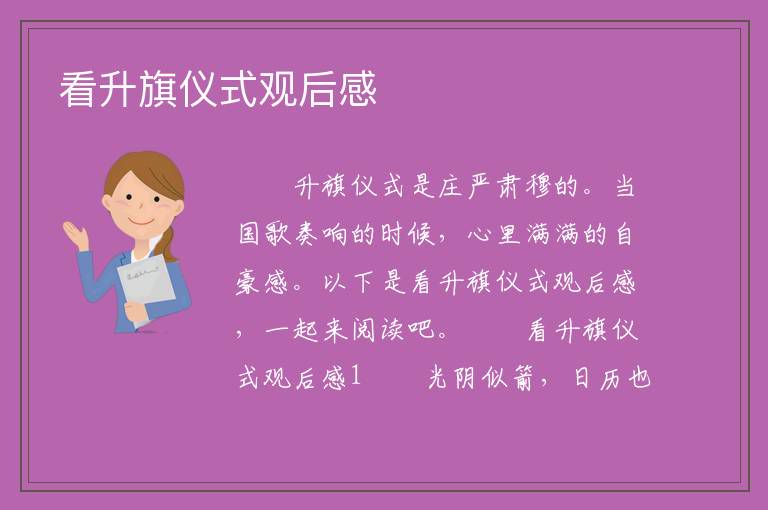 看升旗仪式观后感

升旗仪式是庄严肃穆的。当国歌奏响的时候，心里满满的自豪感。以下是看升旗仪式观后感，一起来阅读吧。 看升旗仪式观后感1 光阴似箭，日历也